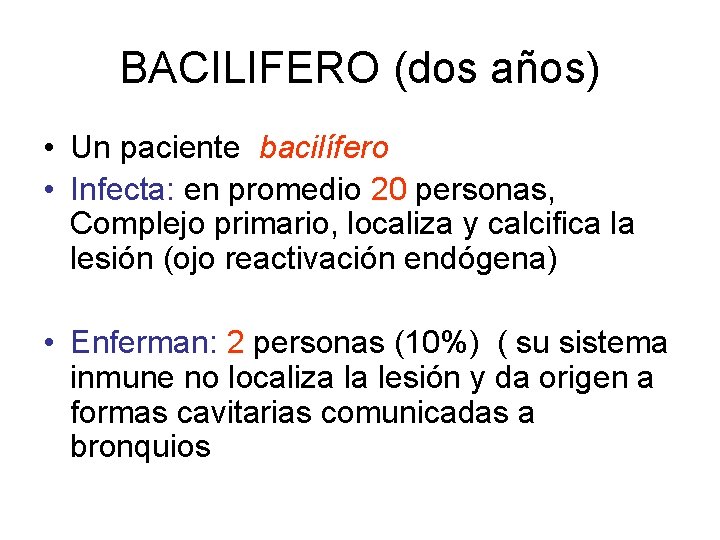 BACILIFERO (dos años)

• Un paciente bacilífero
• Infecta: en promedio 20 personas, Complejo primario, localiza y calcifica la lesión (ojo reactivación endógena)

• Enferman: 2 personas (10%) ( su sistema inmune no localiza la lesión y da origen a formas cavitarias comunicadas a bronquios